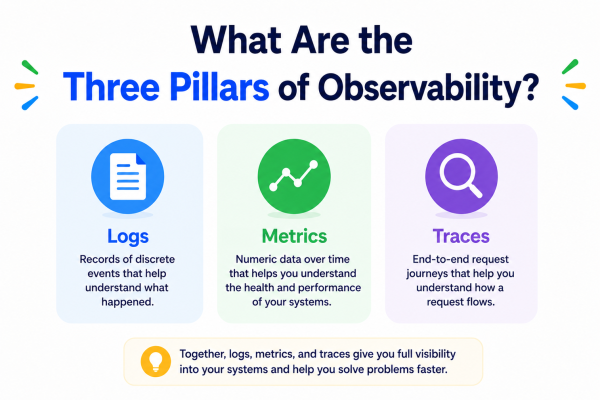 What Are the Three Pillars of Observability?

Logs
Records of discrete events that help understand what happened.

Metrics
Numeric data over time that helps you understand the health and performance of your systems.

Traces
End-to-end request journeys that help you understand how a request flows.

Together, logs, metrics, and traces give you full visibility into your systems and help you solve problems faster.